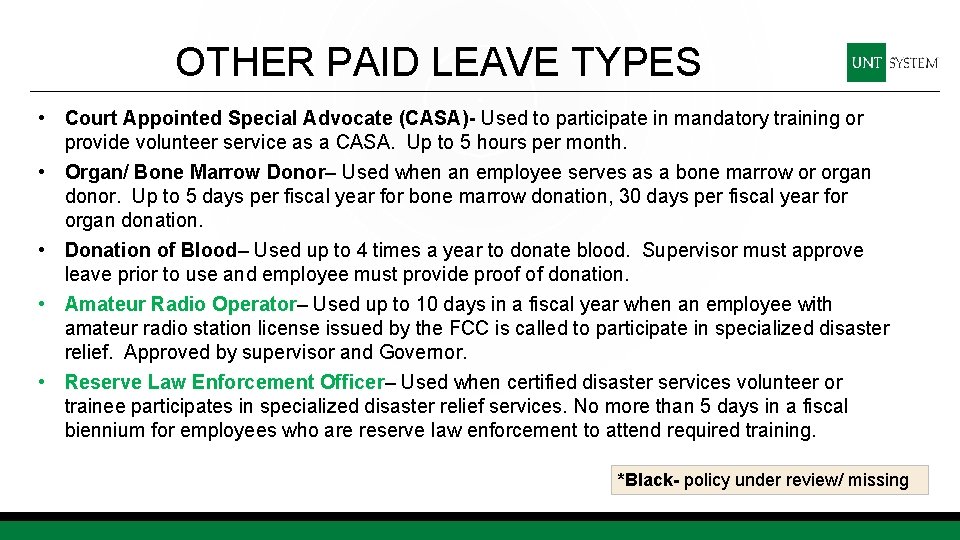 OTHER PAID LEAVE TYPES

UNT SYSTEM

• Court Appointed Special Advocate (CASA)- Used to participate in mandatory training or provide volunteer service as a CASA. Up to 5 hours per month.

• Organ/ Bone Marrow Donor– Used when an employee serves as a bone marrow or organ donor. Up to 5 days per fiscal year for bone marrow donation, 30 days per fiscal year for organ donation.

• Donation of Blood– Used up to 4 times a year to donate blood. Supervisor must approve leave prior to use and employee must provide proof of donation.

• Amateur Radio Operator– Used up to 10 days in a fiscal year when an employee with amateur radio station license issued by the FCC is called to participate in specialized disaster relief. Approved by supervisor and Governor.

• Reserve Law Enforcement Officer– Used when certified disaster services volunteer or trainee participates in specialized disaster relief services. No more than 5 days in a fiscal biennium for employees who are reserve law enforcement to attend required training.

*Black- policy under review/ missing